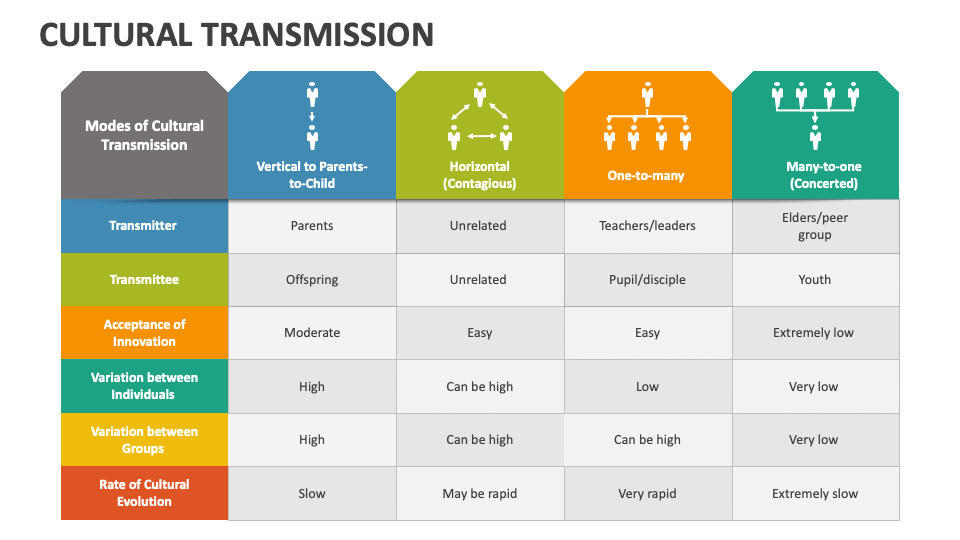 CULTURAL TRANSMISSION

| Modes of Cultural Transmission | Vertical to Parents-to-Child | Horizontal (Contagious) | One-to-many | Many-to-one (Concerted) |
|---|---|---|---|---|
| Transmitter | Parents | Unrelated | Teachers/leaders | Elders/peer group |
| Transmittee | Offspring | Unrelated | Pupil/disciple | Youth |
| Acceptance of Innovation | Moderate | Easy | Easy | Extremely low |
| Variation between Individuals | High | Can be high | Low | Very low |
| Variation between Groups | High | Can be high | Can be high | Very low |
| Rate of Cultural Evolution | Slow | May be rapid | Very rapid | Extremely slow |